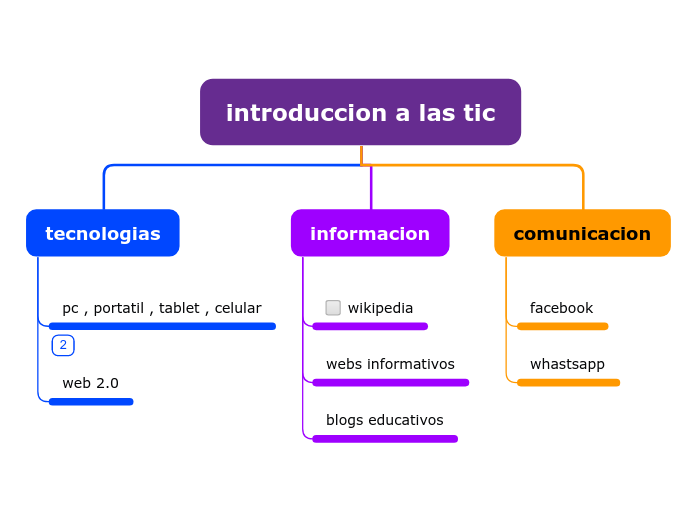 introduccion a las tic

tecnologias

pc , portatil , tablet , celular

2

web 2.0

informacion

wikipedia

webs informativos

blogs educativos

comunicacion

facebook

whastsapp